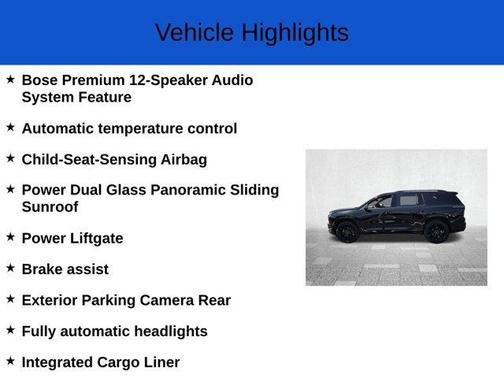 Vehicle Highlights

★ Bose Premium 12-Speaker Audio System Feature

★ Automatic temperature control

★ Child-Seat-Sensing Airbag

★ Power Dual Glass Panoramic Sliding Sunroof

★ Power Liftgate

★ Brake assist

★ Exterior Parking Camera Rear

★ Fully automatic headlights

★ Integrated Cargo Liner